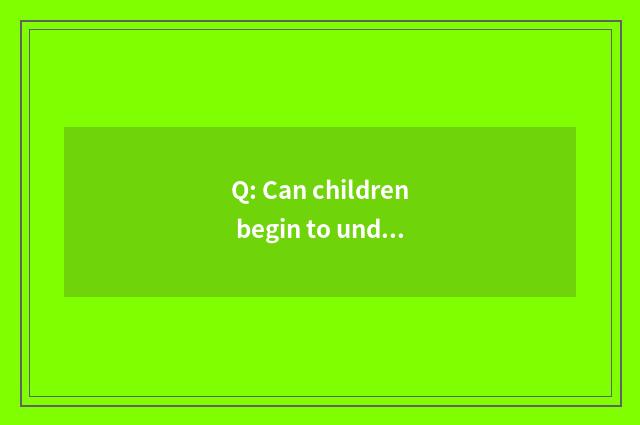 Q: Can children begin to und...